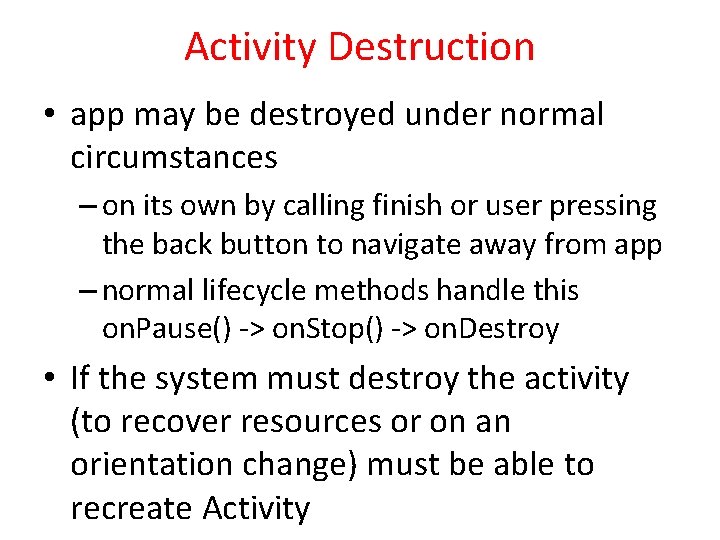 Activity Destruction

• app may be destroyed under normal circumstances
– on its own by calling finish or user pressing the back button to navigate away from app
– normal lifecycle methods handle this onPause() -> onStop() -> onDestroy

• If the system must destroy the activity (to recover resources or on an orientation change) must be able to recreate Activity